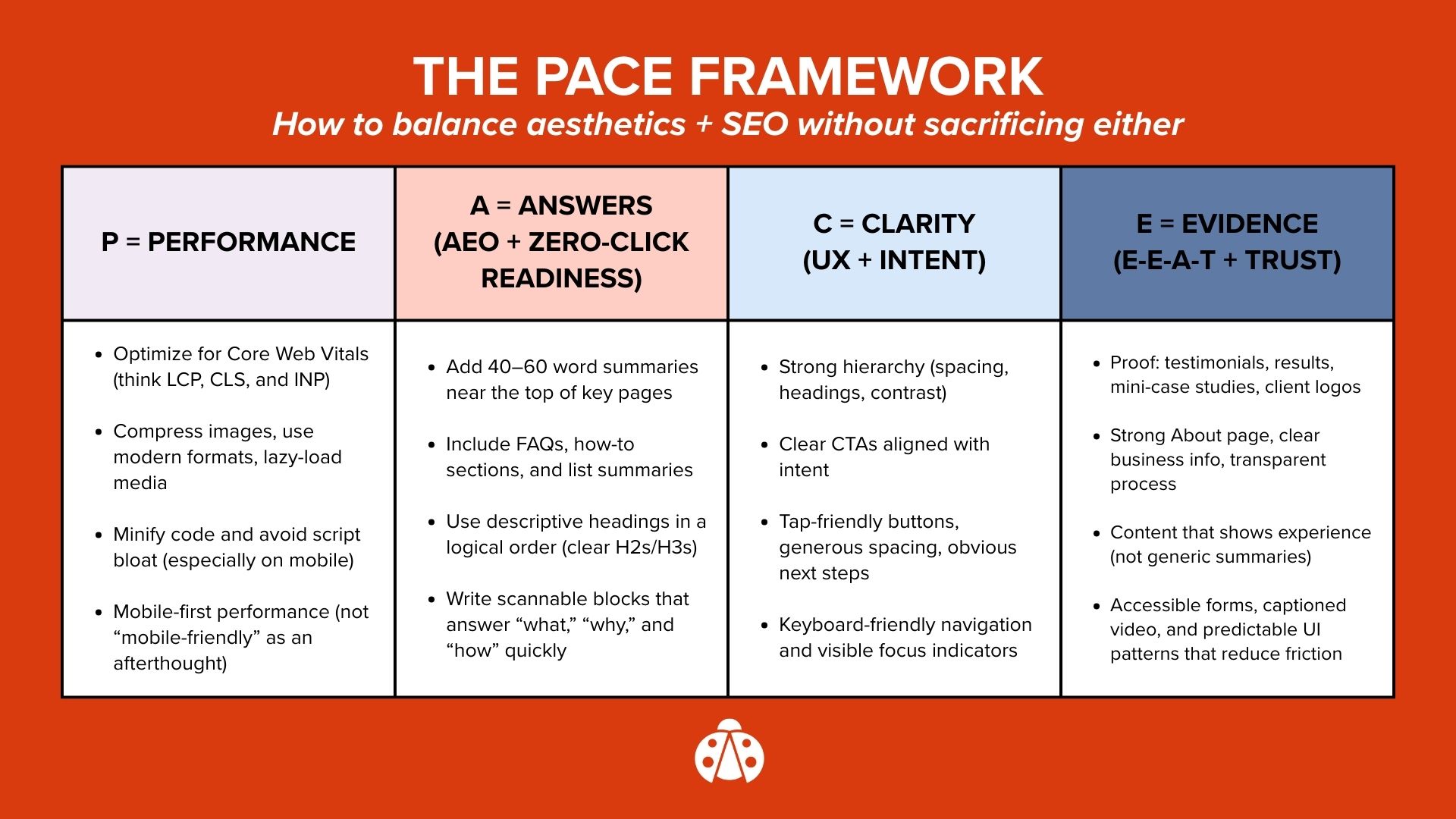 THE PACE FRAMEWORK

How to balance aesthetics + SEO without sacrificing either

| P = PERFORMANCE | A = ANSWERS (AEO + ZERO-CLICK READINESS) | C = CLARITY (UX + INTENT) | E = EVIDENCE (E-E-A-T + TRUST) |
|---|---|---|---|
| • Optimize for Core Web Vitals (think LCP, CLS, and INP) • Compress images, use modern formats, lazy-load media • Minify code and avoid script bloat (especially on mobile) • Mobile-first performance (not “mobile-friendly” as an afterthought) | • Add 40–60 word summaries near the top of key pages • Include FAQs, how-to sections, and list summaries • Use descriptive headings in a logical order (clear H2s/H3s) • Write scannable blocks that answer “what,” “why,” and “how” quickly | • Strong hierarchy (spacing, headings, contrast) • Clear CTAs aligned with intent • Tap-friendly buttons, generous spacing, obvious next steps • Keyboard-friendly navigation and visible focus indicators | • Proof: testimonials, results, mini-case studies, client logos • Strong About page, clear business info, transparent process • Content that shows experience (not generic summaries) • Accessible forms, captioned video, and predictable UI patterns that reduce friction |